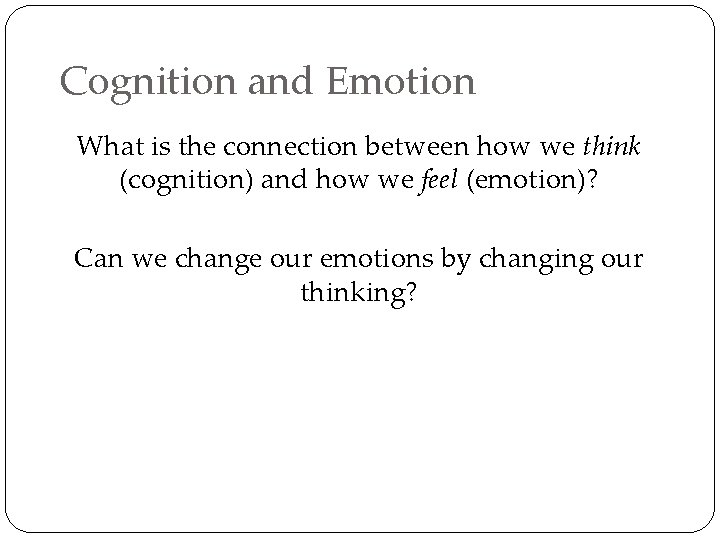 Cognition and Emotion

What is the connection between how we think (cognition) and how we feel (emotion)?

Can we change our emotions by changing our thinking?